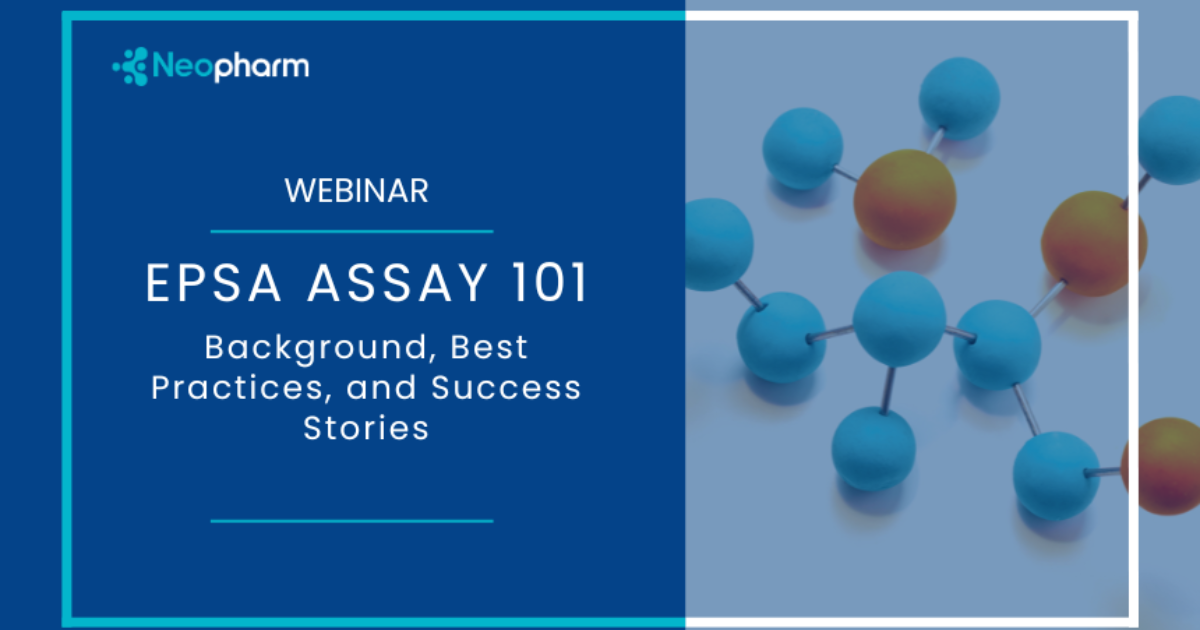 Neopharm

WEBINAR

EPSA ASSAY 101

Background, Best Practices, and Success Stories